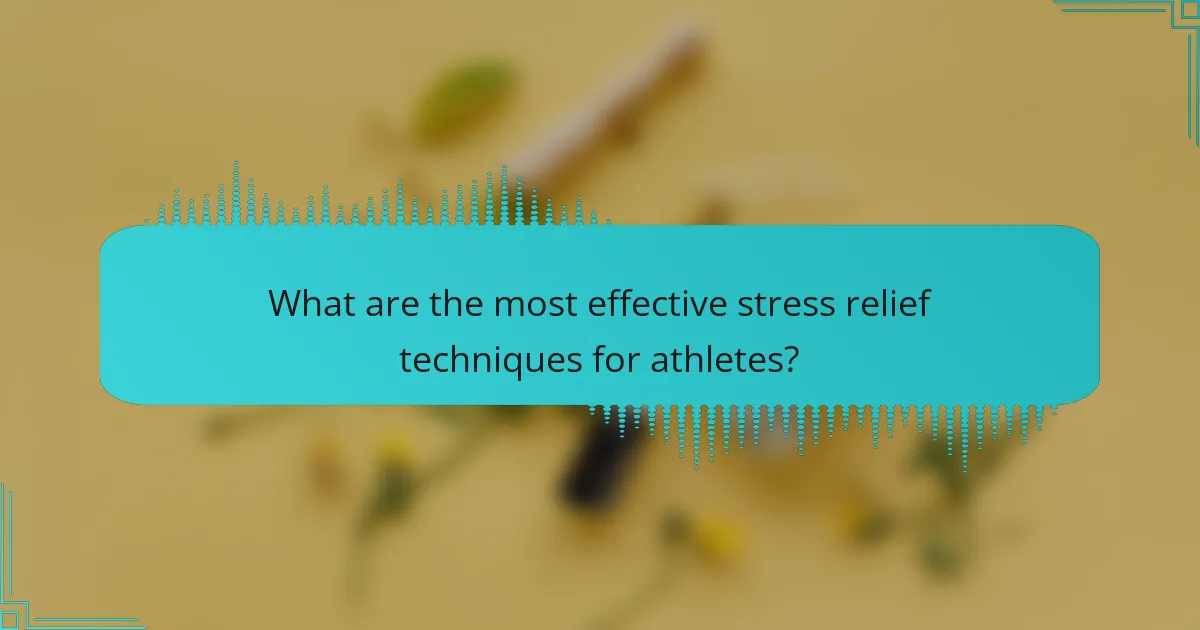 What are the most effective stress relief techniques for athletes?